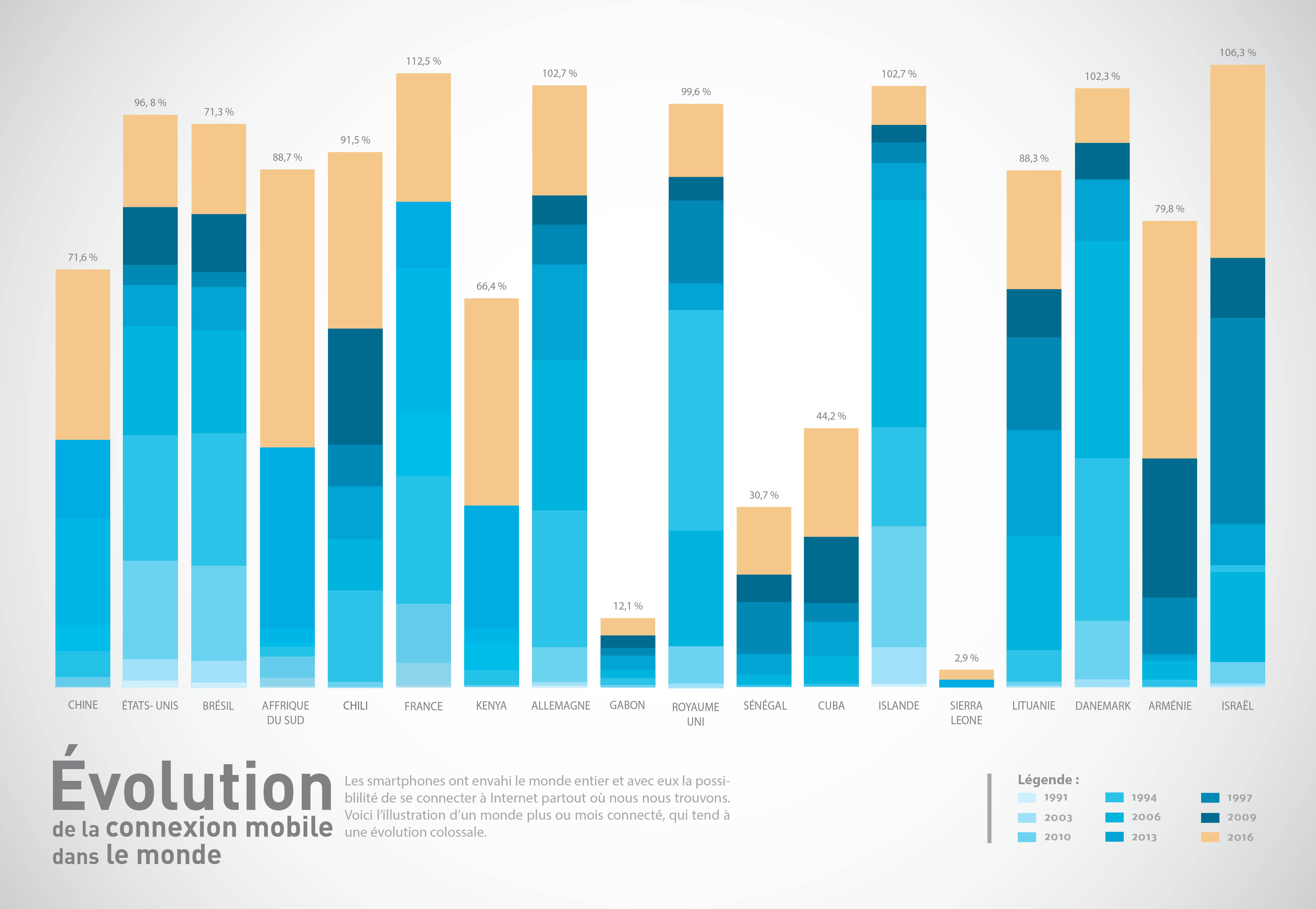 71,6 %
96, 8 %
71,3 %
88,7 %
91,5 %
112,5 %
66,4 %
102,7 %
12,1 %
99,6 %
30,7 %
44,2 %
102,7 %
2,9 %
88,3 %
102,3 %
79,8 %
106,3 %

CHINE
ÉTATS- UNIS
BRÉSIL
AFFRIQUE DU SUD
CHILI
FRANCE
KENYA
ALLEMAGNE
GABON
ROYAUME UNI
SÉNÉGAL
CUBA
ISLANDE
SIERRA LEONE
LITUANIE
DANEMARK
ARMÉNIE
ISRAËL

Évolution
de la connexion mobile dans le monde

Les smartphones ont envahi le monde entier et avec eux la possiblilité de se connecter à Internet partout où nous nous trouvons. Voici l'illustration d'un monde plus ou mois connecté, qui tend à une évolution colossale.

Légende :
1991
2003
2010
1994
2006
2013
1997
2009
2016